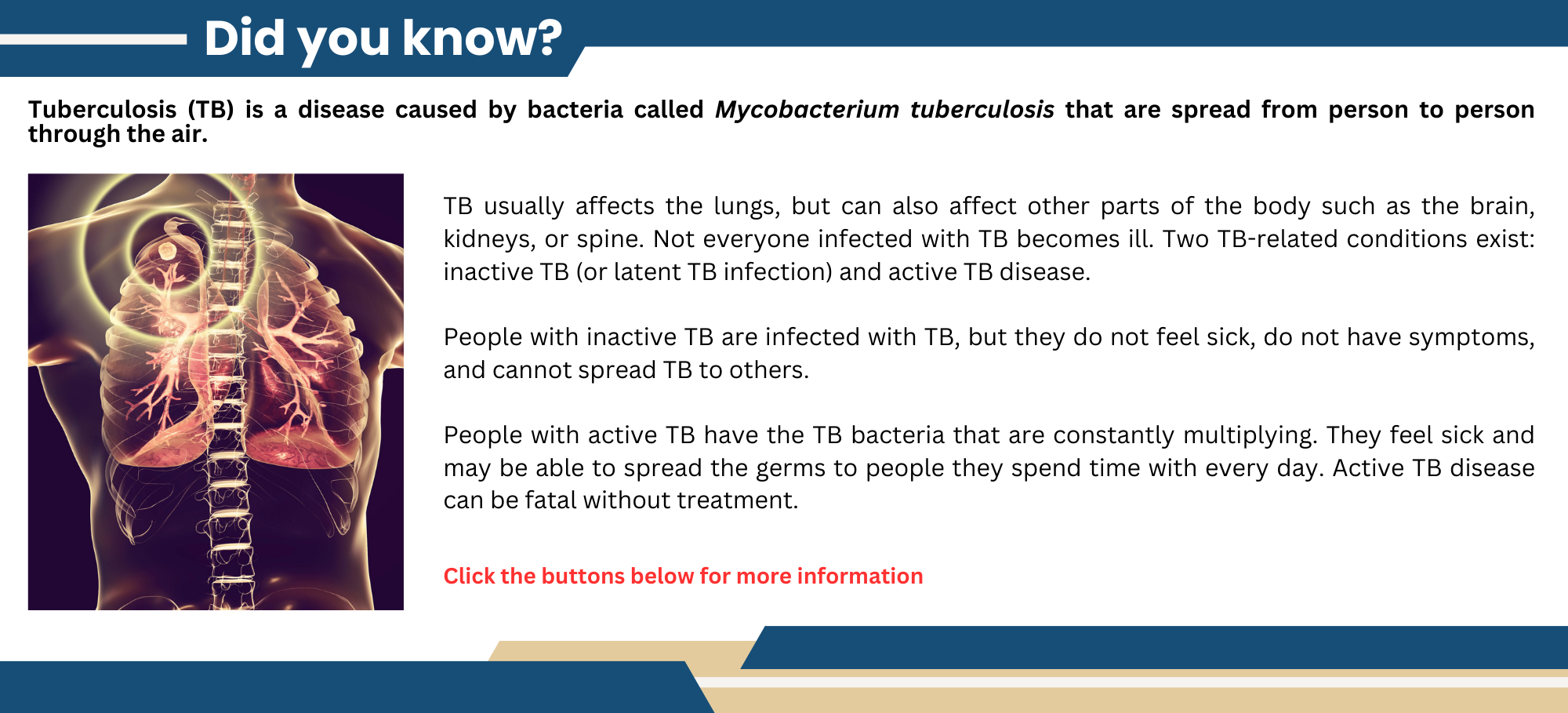 Did you know?

Tuberculosis (TB) is a disease caused by bacteria called Mycobacterium tuberculosis that are spread from person to person through the air.

TB usually affects the lungs, but can also affect other parts of the body such as the brain, kidneys, or spine. Not everyone infected with TB becomes ill. Two TB-related conditions exist: inactive TB (or latent TB infection) and active TB disease.

People with inactive TB are infected with TB, but they do not feel sick, do not have symptoms, and cannot spread TB to others.

People with active TB have the TB bacteria that are constantly multiplying. They feel sick and may be able to spread the germs to people they spend time with every day. Active TB disease can be fatal without treatment.

Click the buttons below for more information